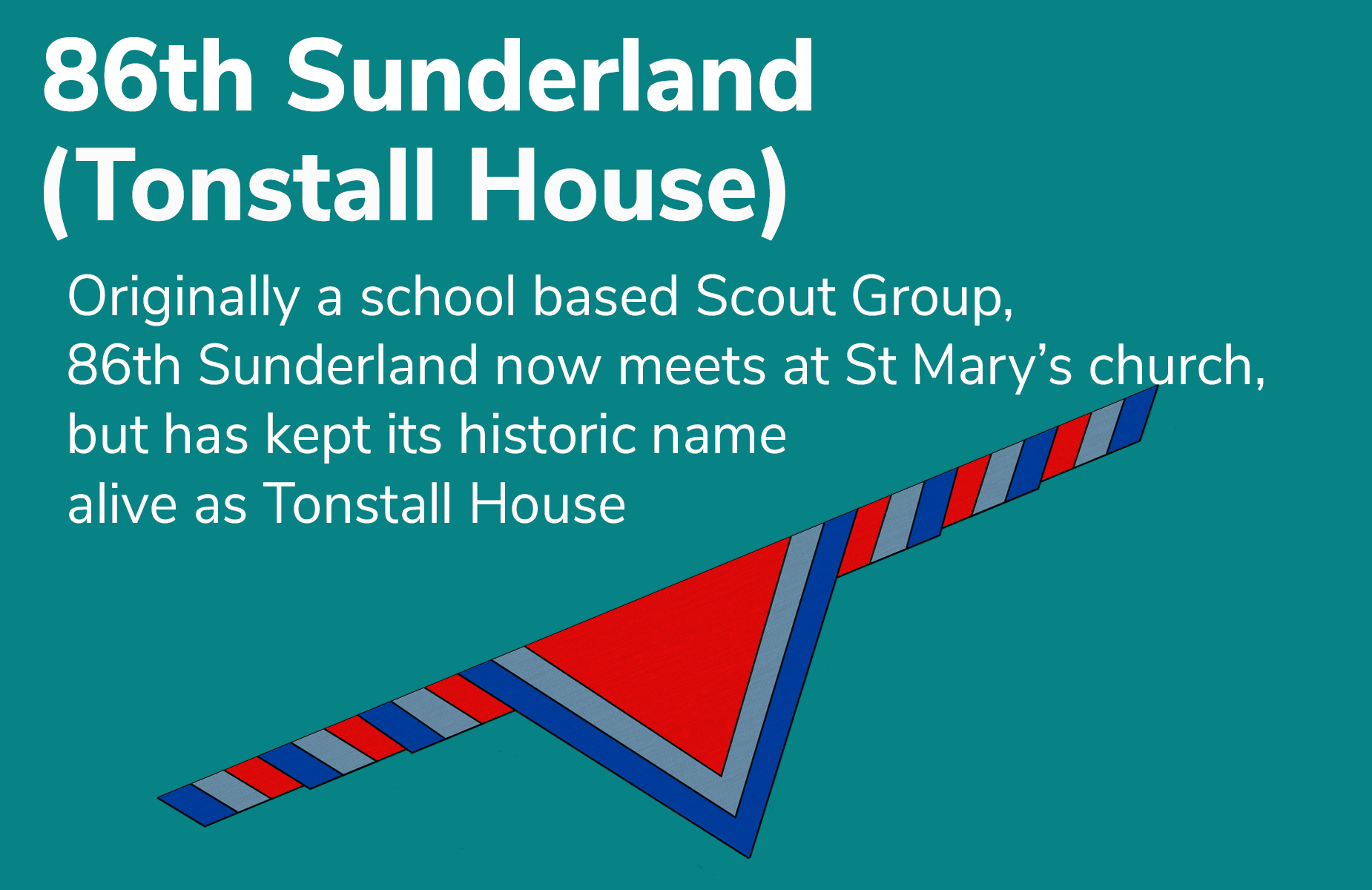 86th Sunderland (Tonstall House)

Originally a school based Scout Group, 86th Sunderland now meets at St Mary’s church, but has kept its historic name alive as Tonstall House